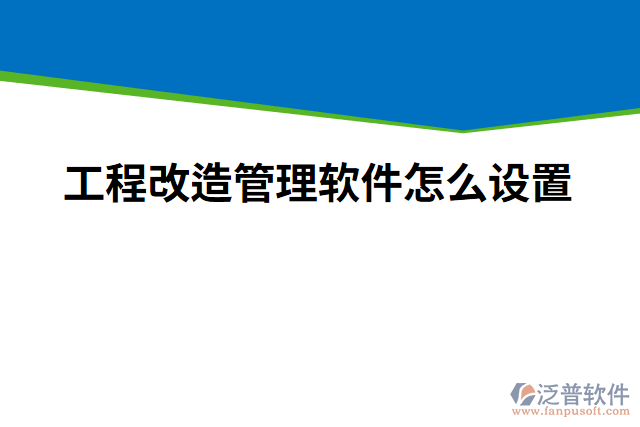 工程改造管理软件怎么设置

泛普软件
www.fanpusoft.com